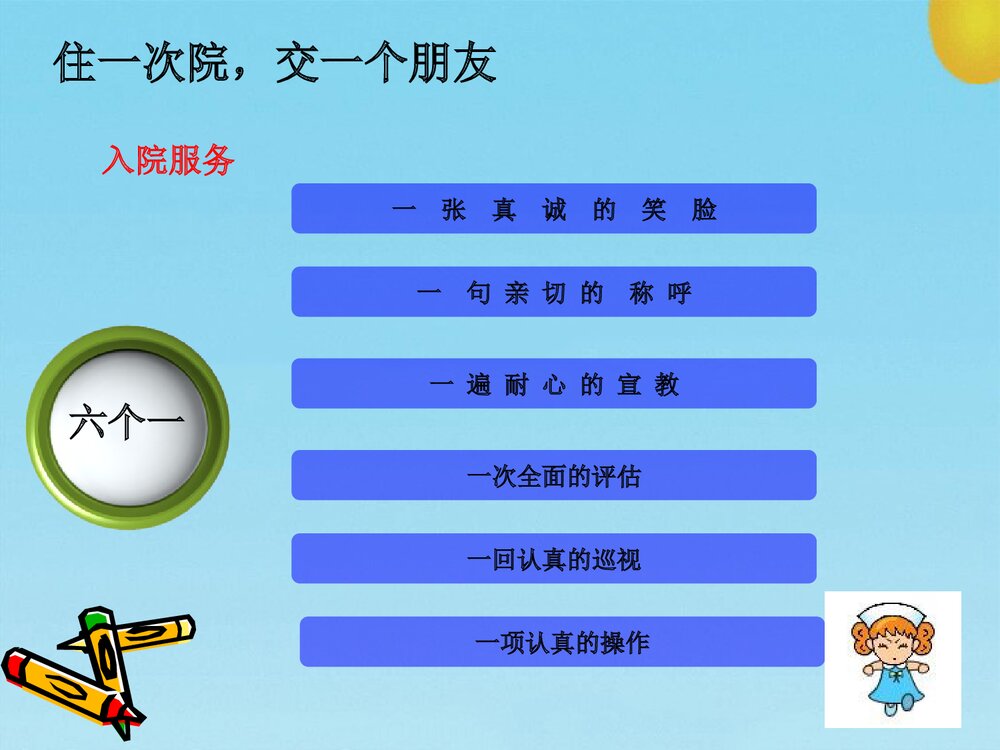 住一次院，交一个朋友

入院服务

六个一

一 张 真 诚 的 笑 脸

一 句 亲 切 的 称 呼

一 遍 耐 心 的 宣 教

一次全面的评估

一回认真的巡视

一项认真的操作